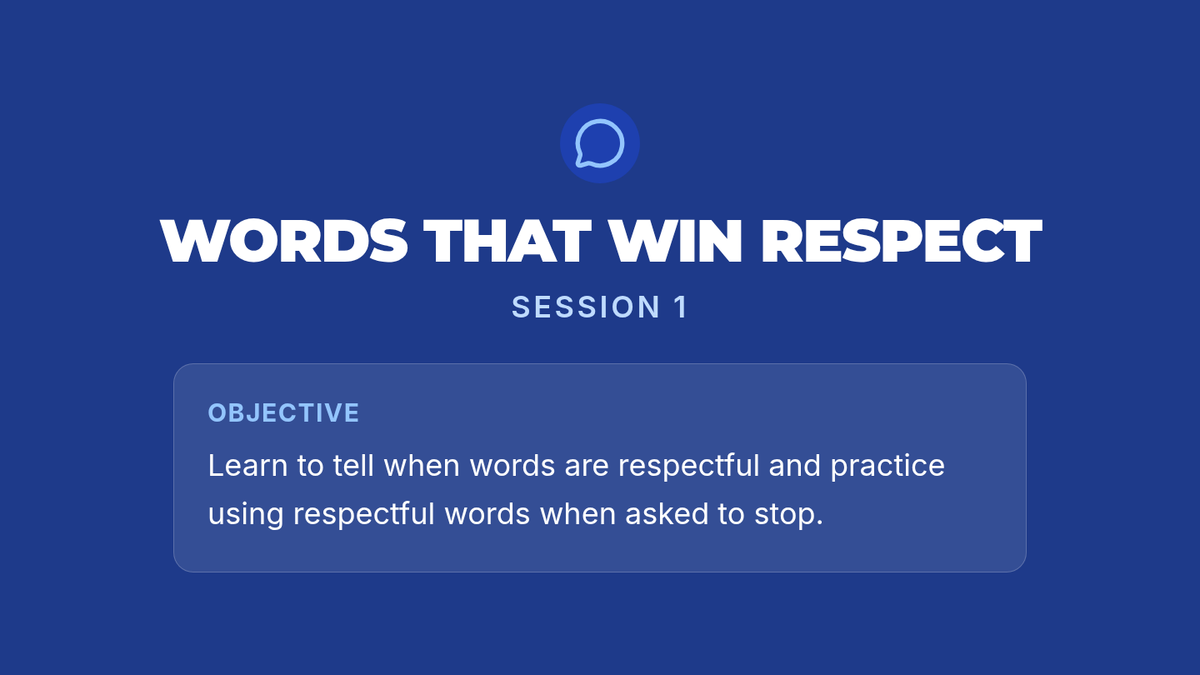 WORDS THAT WIN RESPECT
SESSION 1

OBJECTIVE
Learn to tell when words are respectful and practice using respectful words when asked to stop.